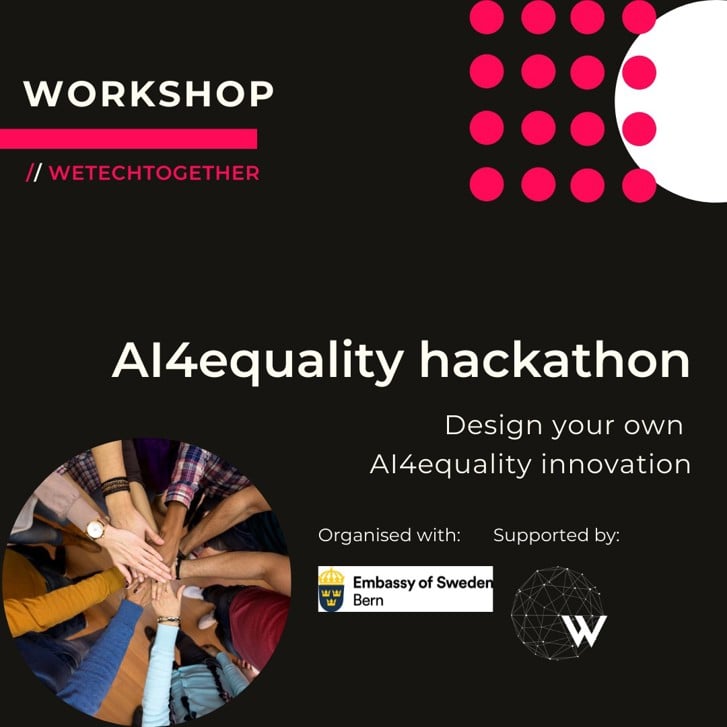 WORKSHOP

// WETECHTOGETHER

AI4equality hackathon

Design your own AI4equality innovation

Organised with:

Embassy of Sweden
Bern

Supported by:

W